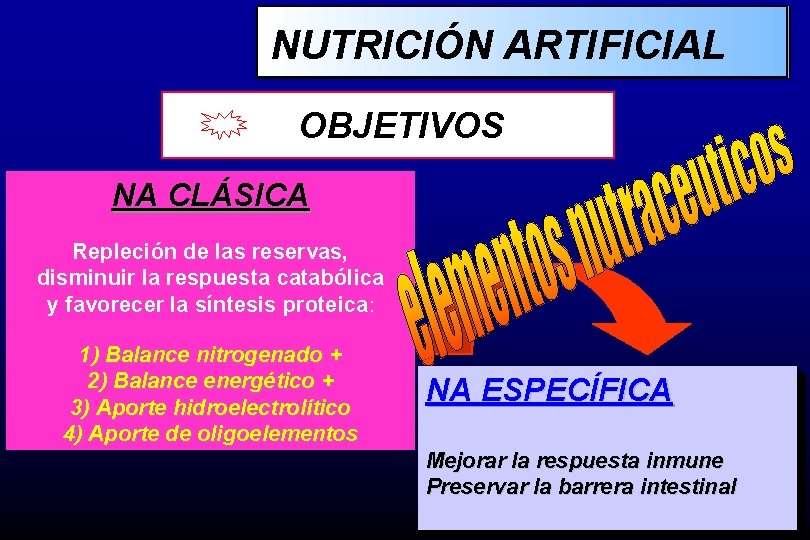 NUTRICIÓN ARTIFICIAL

OBJETIVOS

NA CLÁSICA

Repleción de las reservas, disminuir la respuesta catabólica y favorecer la síntesis proteica:

1) Balance nitrogenado +
2) Balance energético +
3) Aporte hidroelectrolítico
4) Aporte de oligoelementos

elementos nutraceuticos

NA ESPECÍFICA

Mejorar la respuesta inmune
Preservar la barrera intestinal